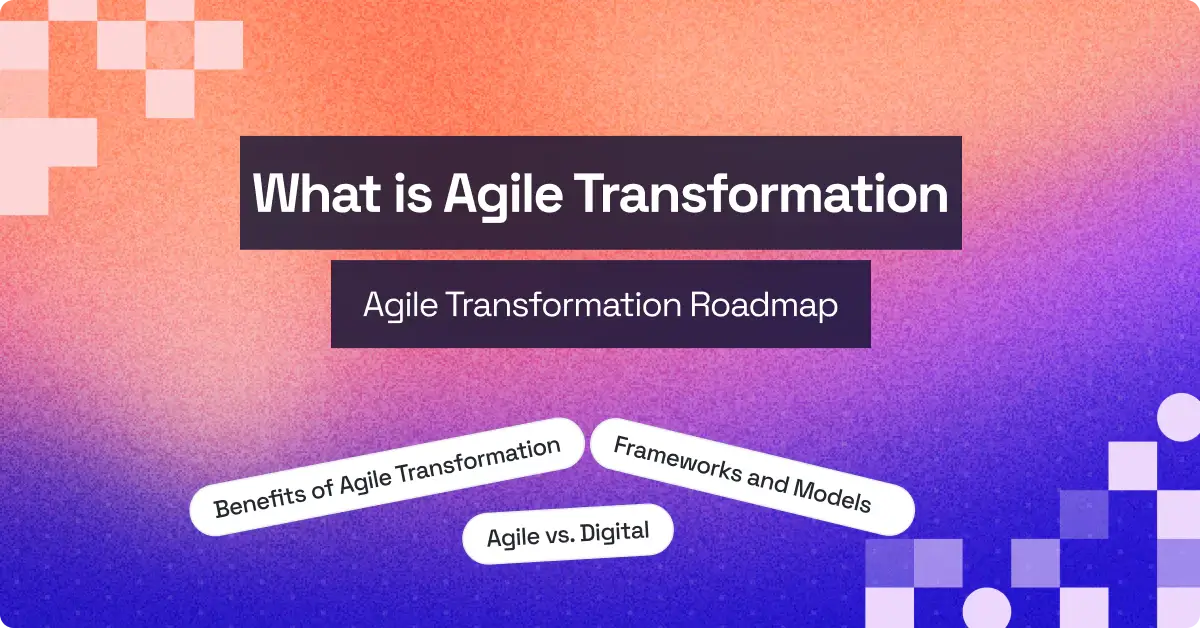 What is Agile Transformation

Agile Transformation Roadmap

Benefits of Agile Transformation

Frameworks and Models

Agile vs. Digital